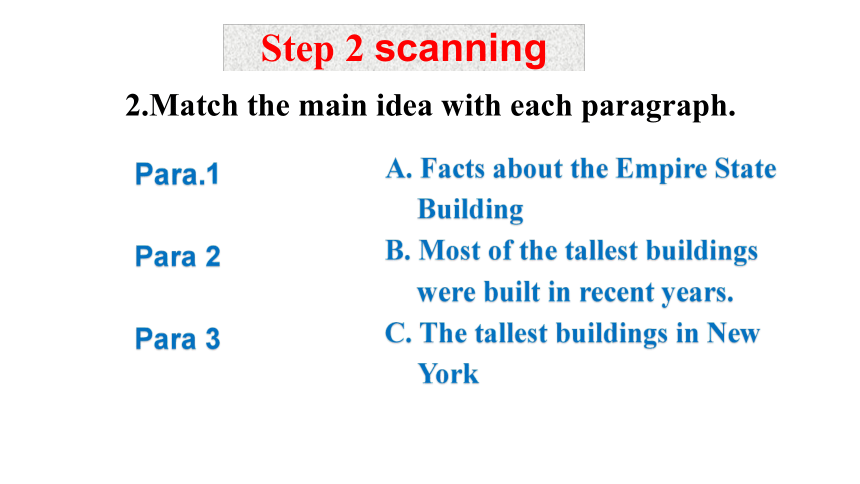 Step 2 scanning

2.Match the main idea with each paragraph.

Para.1

Para 2

Para 3

A. Facts about the Empire State Building

B. Most of the tallest buildings were built in recent years.

C. The tallest buildings in New York